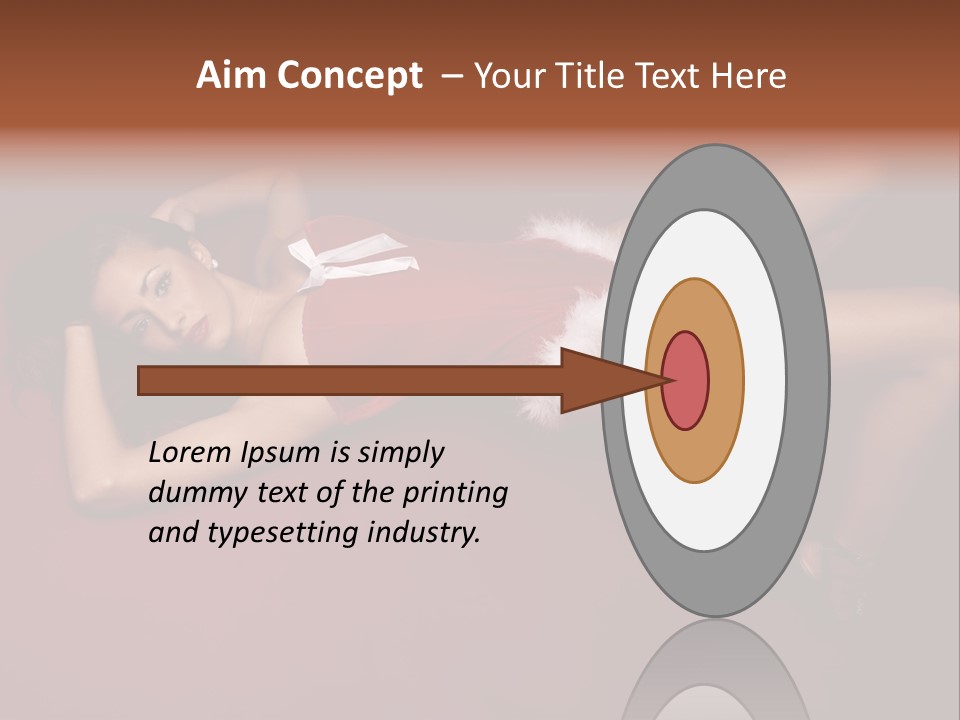 Aim Concept – Your Title Text Here

Lorem Ipsum is simply dummy text of the printing and typesetting industry.